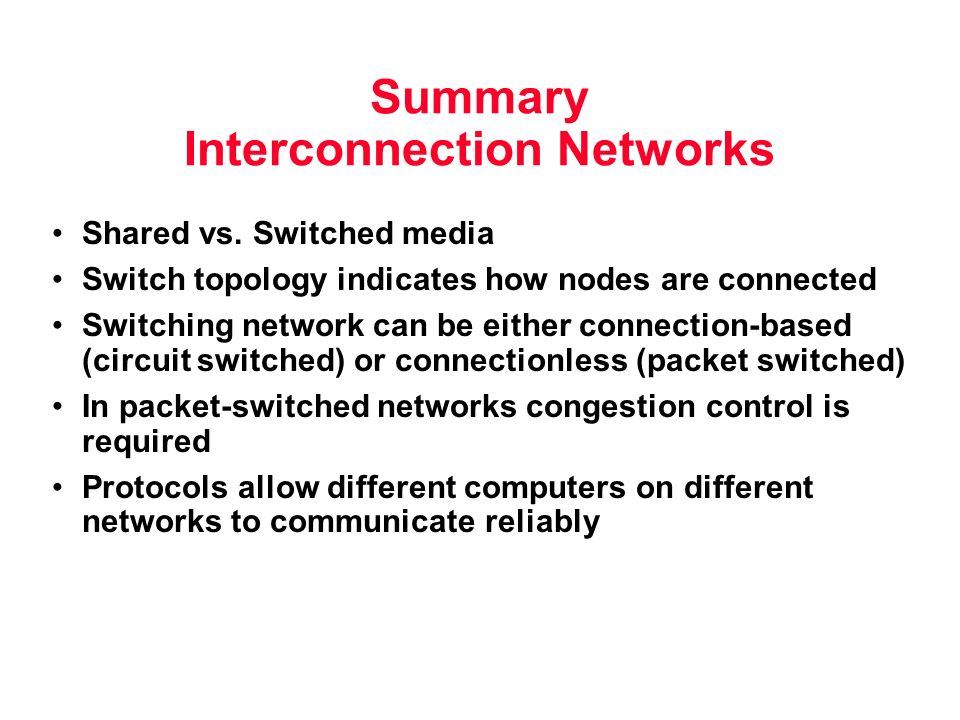 Summary
Interconnection Networks

• Shared vs. Switched media
• Switch topology indicates how nodes are connected
• Switching network can be either connection-based (circuit switched) or connectionless (packet switched)
• In packet-switched networks congestion control is required
• Protocols allow different computers on different networks to communicate reliably